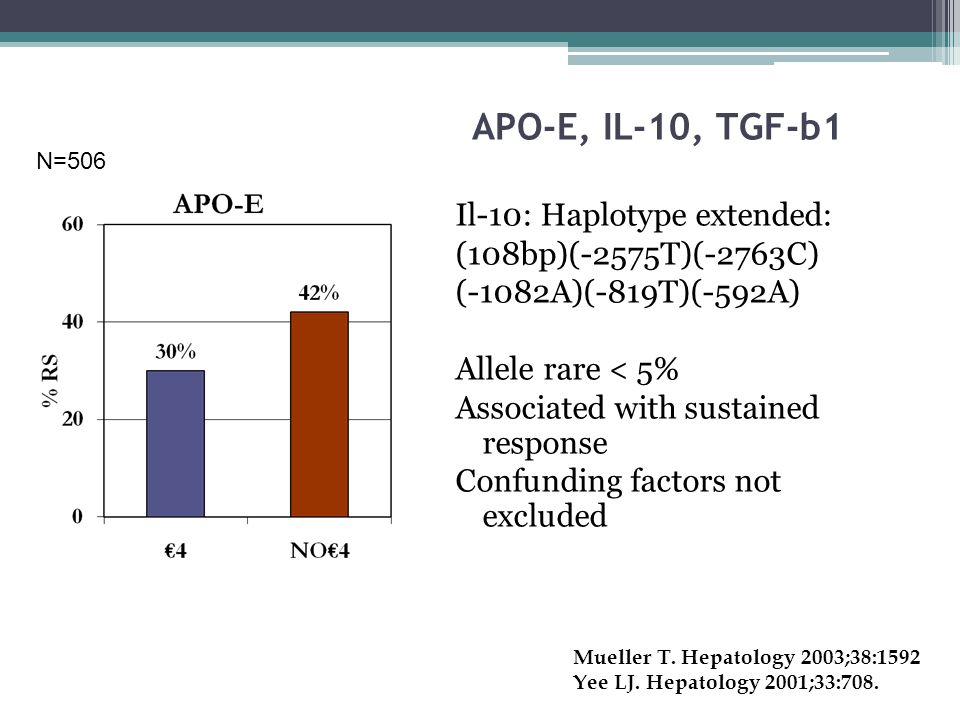 APO-E, IL-10, TGF-b1

N=506

APO-E

60
40
20
0

% RS

30%
42%

€4
NO€4

Il-10: Haplotype extended:
(108bp)(-2575T)(-2763C)
(-1082A)(-819T)(-592A)

Allele rare < 5%
Associated with sustained response
Confunding factors not excluded

Mueller T. Hepatology 2003;38:1592
Yee LJ. Hepatology 2001;33:708.